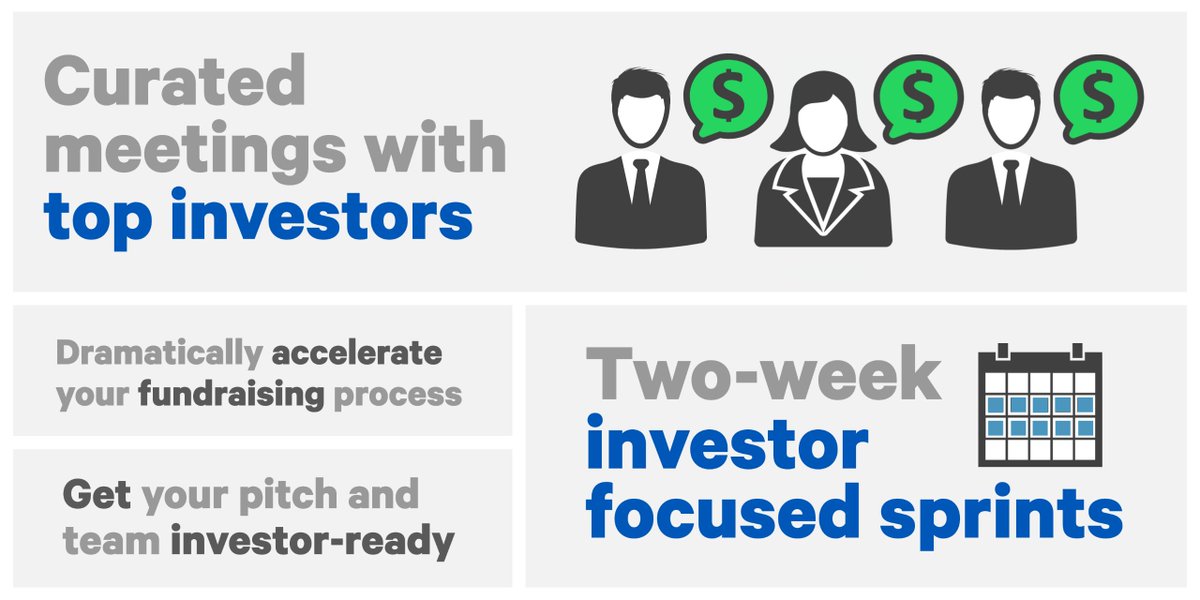 Curated meetings with top investors

$
$
$

Dramatically accelerate your fundraising process

Get your pitch and team investor-ready

Two-week investor focused sprints